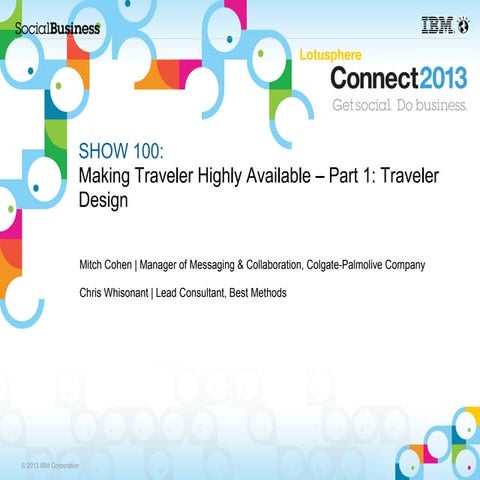 SocialBusiness

IBM

Lotusphere
Connect2013
Get social. Do business.

SHOW 100:
Making Traveler Highly Available – Part 1: Traveler Design

Mitch Cohen | Manager of Messaging & Collaboration, Colgate-Palmolive Company

Chris Whisonant | Lead Consultant, Best Methods

© 2013 IBM Corporation